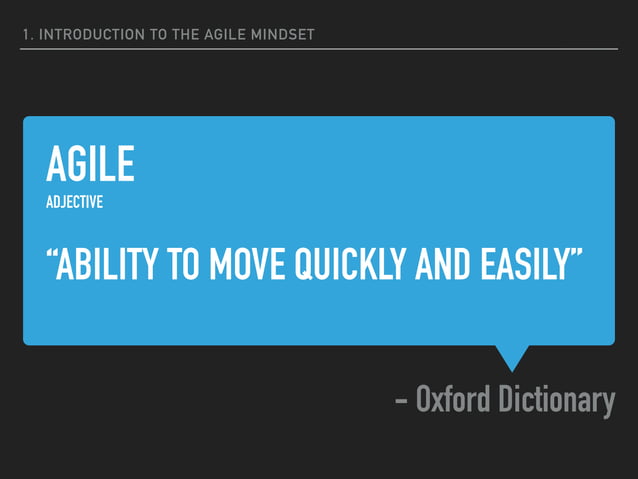 1. INTRODUCTION TO THE AGILE MINDSET

AGILE
ADJECTIVE

“ABILITY TO MOVE QUICKLY AND EASILY”

– Oxford Dictionary